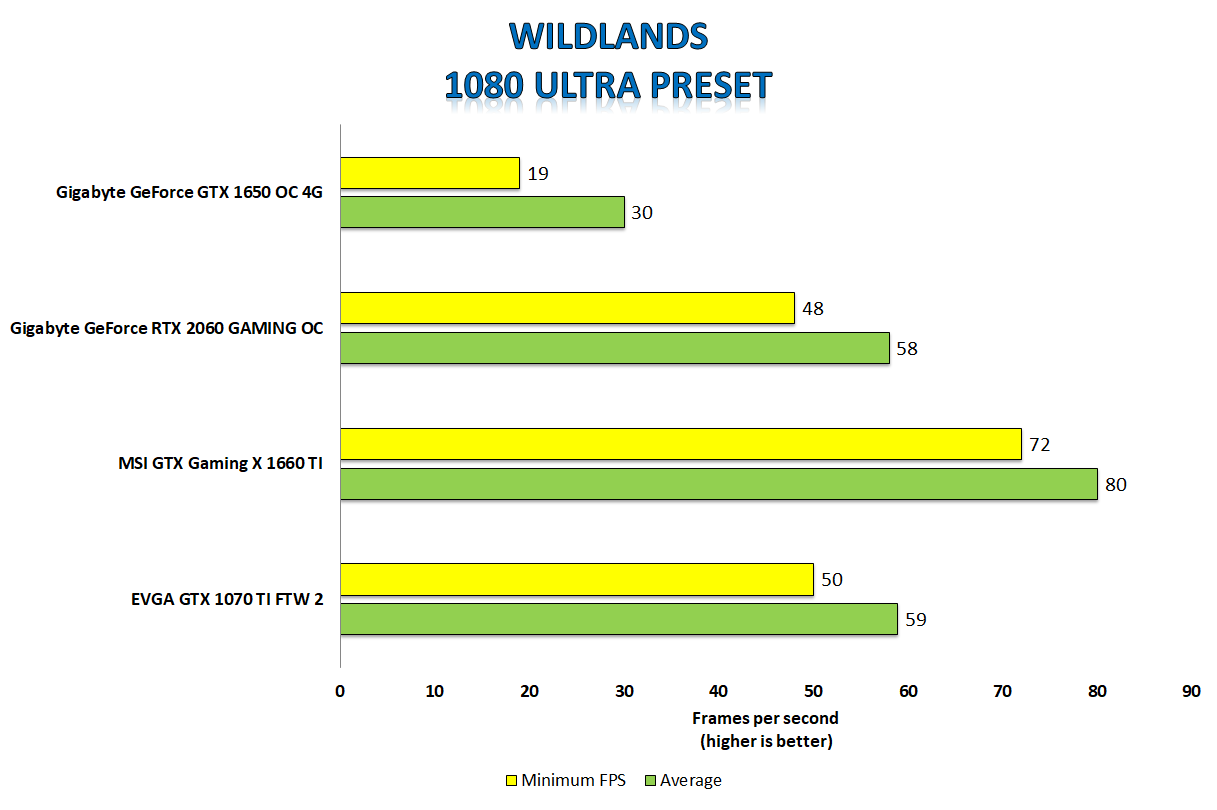 WILDLANDS
1080 ULTRA PRESET

Gigabyte GeForce GTX 1650 OC 4G
19
30

Gigabyte GeForce RTX 2060 GAMING OC
48
58

MSI GTX Gaming X 1660 TI
72
80

EVGA GTX 1070 TI FTW 2
50
59

0 10 20 30 40 50 60 70 80 90

Frames per second
(higher is better)

Minimum FPS Average